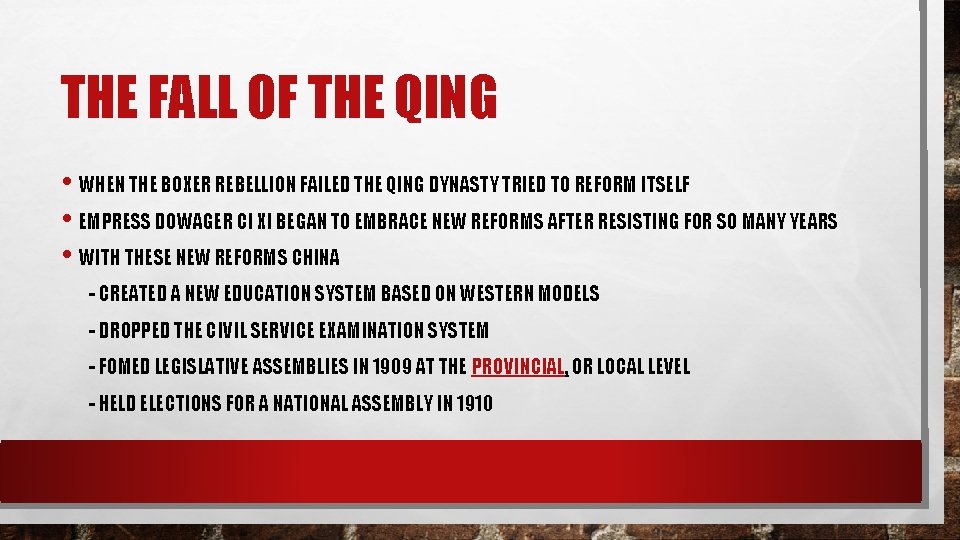 THE FALL OF THE QING

• WHEN THE BOXER REBELLION FAILED THE QING DYNASTY TRIED TO REFORM ITSELF
• EMPRESS DOWAGER CI XI BEGAN TO EMBRACE NEW REFORMS AFTER RESISTING FOR SO MANY YEARS
• WITH THESE NEW REFORMS CHINA
- CREATED A NEW EDUCATION SYSTEM BASED ON WESTERN MODELS
- DROPPED THE CIVIL SERVICE EXAMINATION SYSTEM
- FOMED LEGISLATIVE ASSEMBLIES IN 1909 AT THE PROVINCIAL, OR LOCAL LEVEL
- HELD ELECTIONS FOR A NATIONAL ASSEMBLY IN 1910